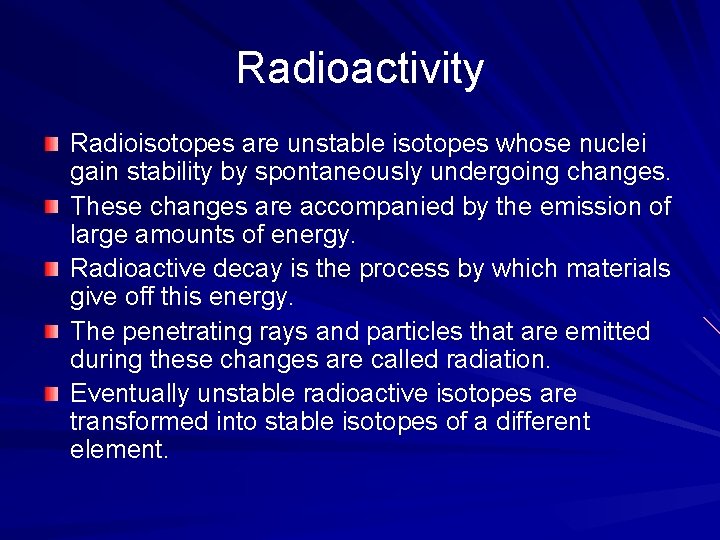 Radioactivity

Radioisotopes are unstable isotopes whose nuclei gain stability by spontaneously undergoing changes.

These changes are accompanied by the emission of large amounts of energy.

Radioactive decay is the process by which materials give off this energy.

The penetrating rays and particles that are emitted during these changes are called radiation.

Eventually unstable radioactive isotopes are transformed into stable isotopes of a different element.